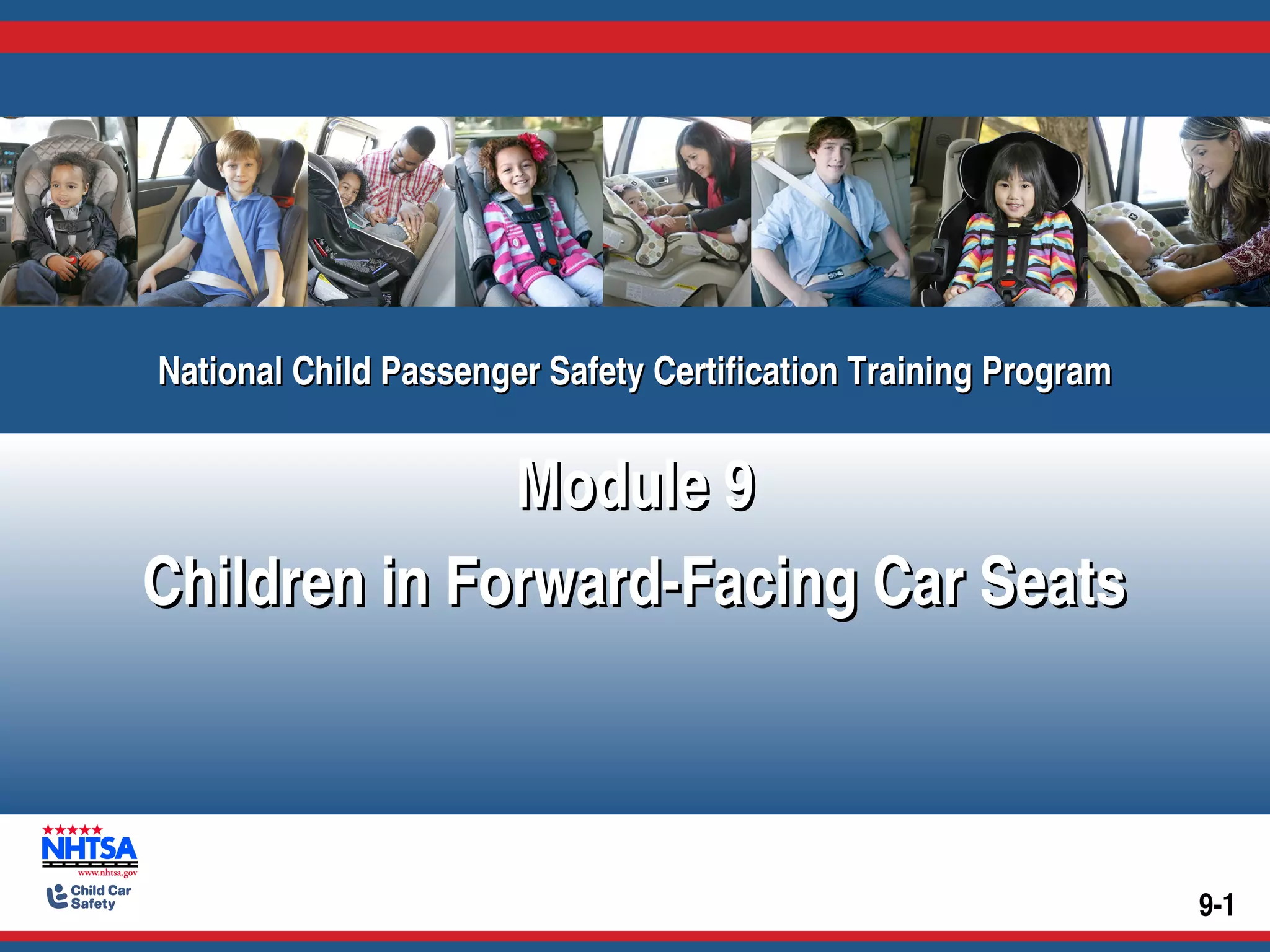 National Child Passenger Safety Certification Training Program

Module 9

Children in Forward-Facing Car Seats

NHTSA
www.nhtsa.gov
Child Car Safety

9-1